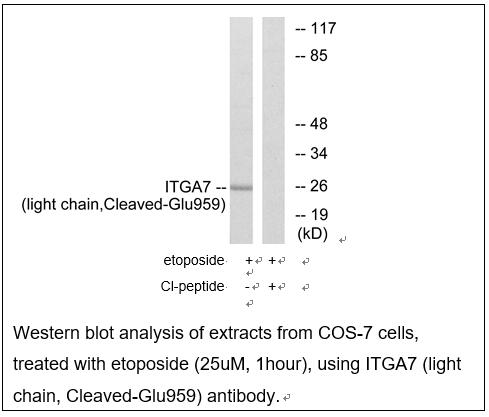 -- 117
-- 85
-- 48
-- 34
ITGA7 --
(light chain,Cleaved-Glu959)
-- 26
-- 19
(kD)

etoposide + +
Cl-peptide - +

Western blot analysis of extracts from COS-7 cells, treated with etoposide (25uM, 1hour), using ITGA7 (light chain, Cleaved-Glu959) antibody.